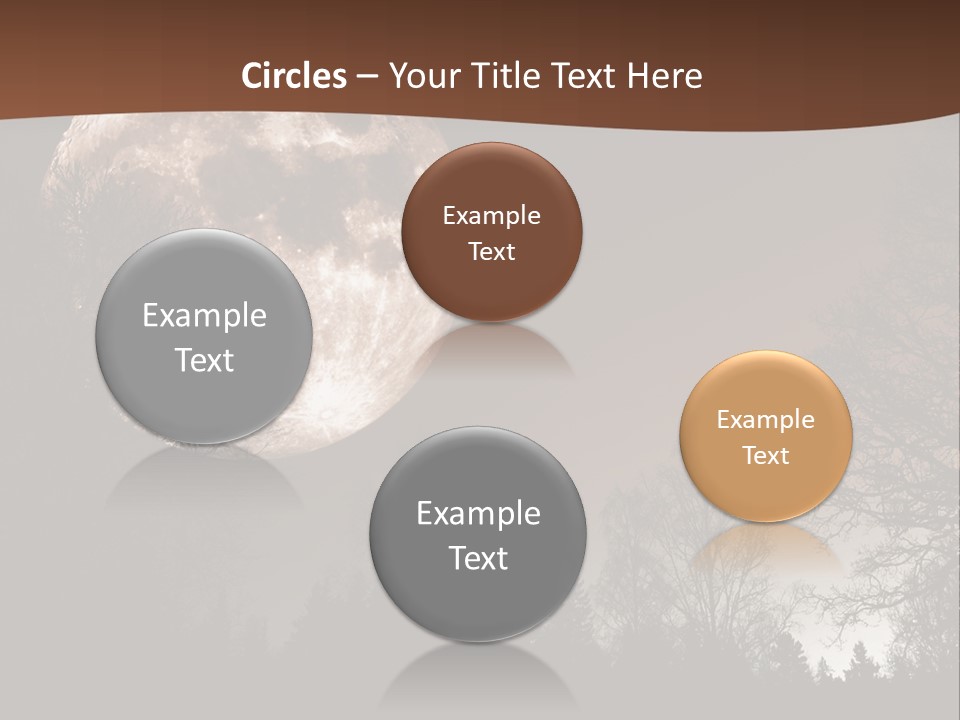 Circles – Your Title Text Here

Example Text

Example Text

Example Text

Example Text